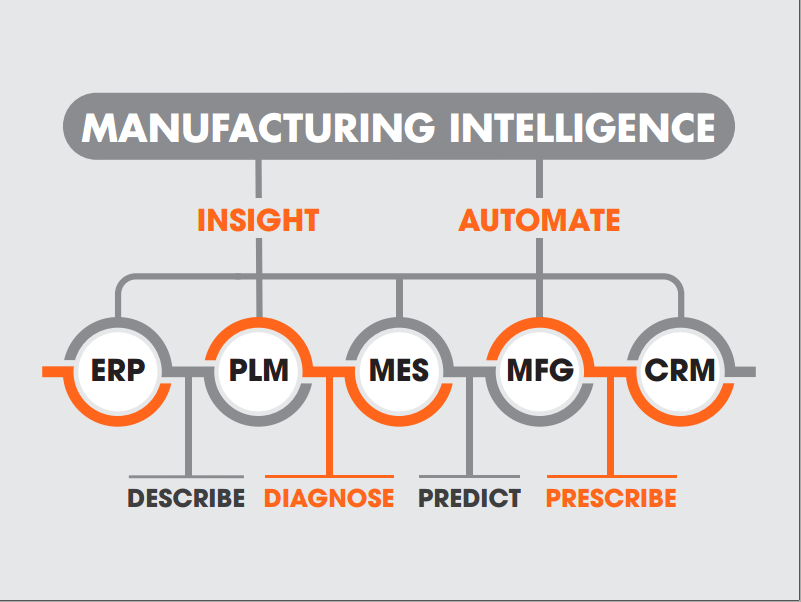 MANUFACTURING INTELLIGENCE

INSIGHT

AUTOMATE

ERP

PLM

MES

MFG

CRM

DESCRIBE

DIAGNOSE

PREDICT

PRESCRIBE